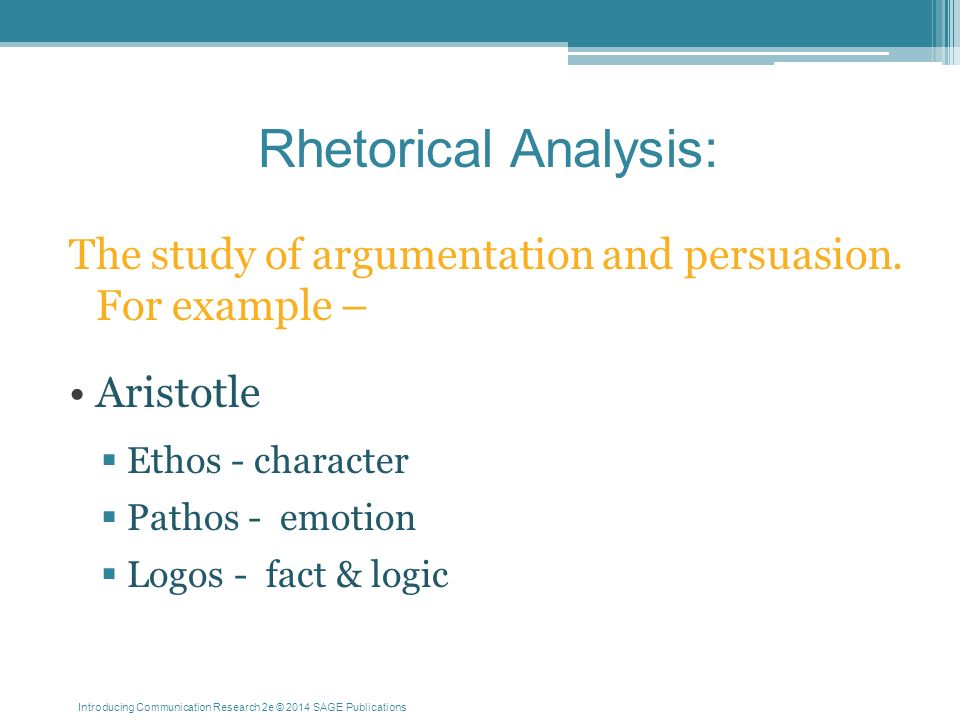 Rhetorical Analysis:

The study of argumentation and persuasion. For example –

• Aristotle

▪ Ethos - character

▪ Pathos - emotion

▪ Logos - fact & logic

Introducing Communication Research 2e © 2014 SAGE Publications